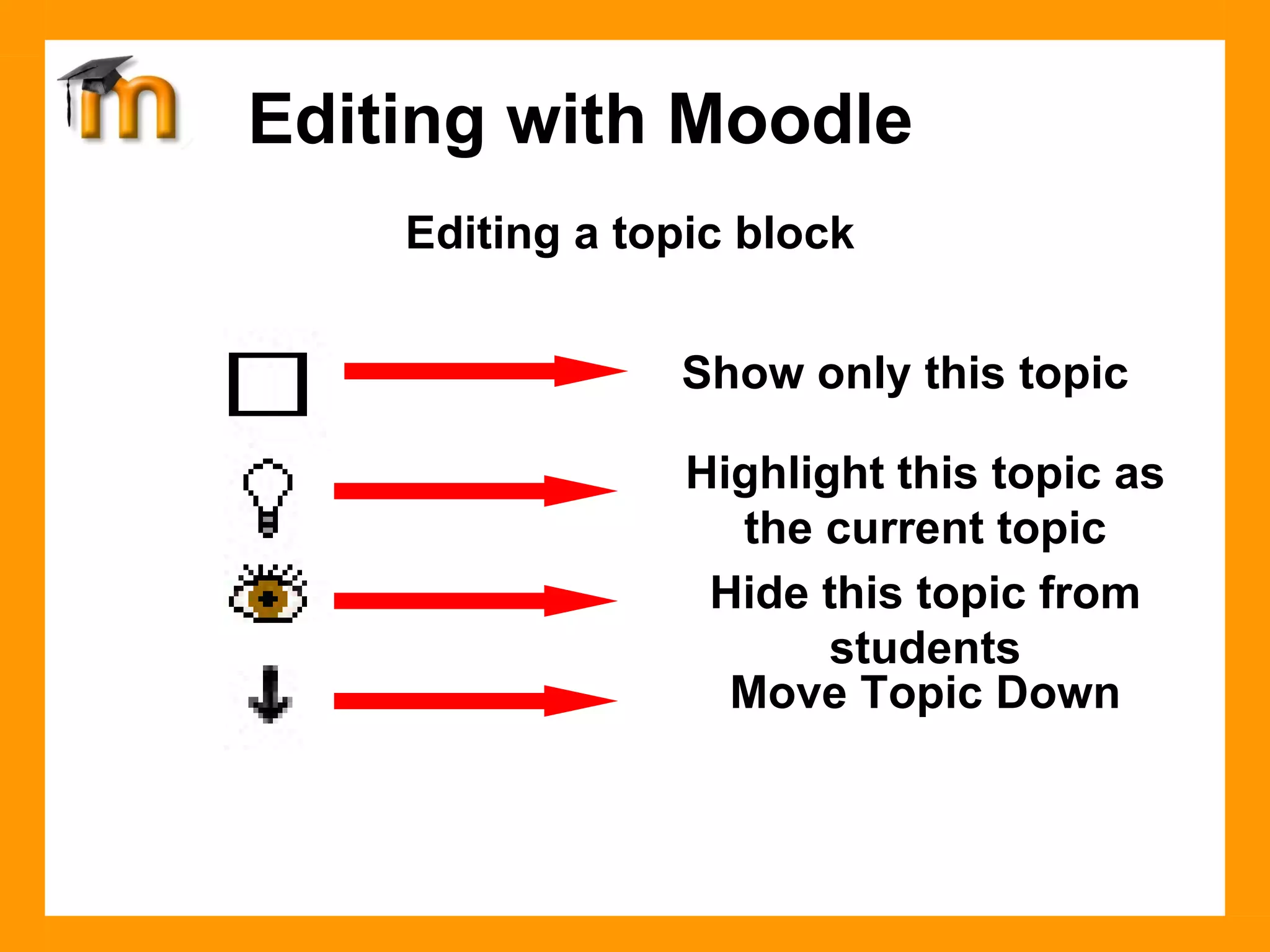 Editing with Moodle

Editing a topic block

Show only this topic

Highlight this topic as the current topic

Hide this topic from students

Move Topic Down